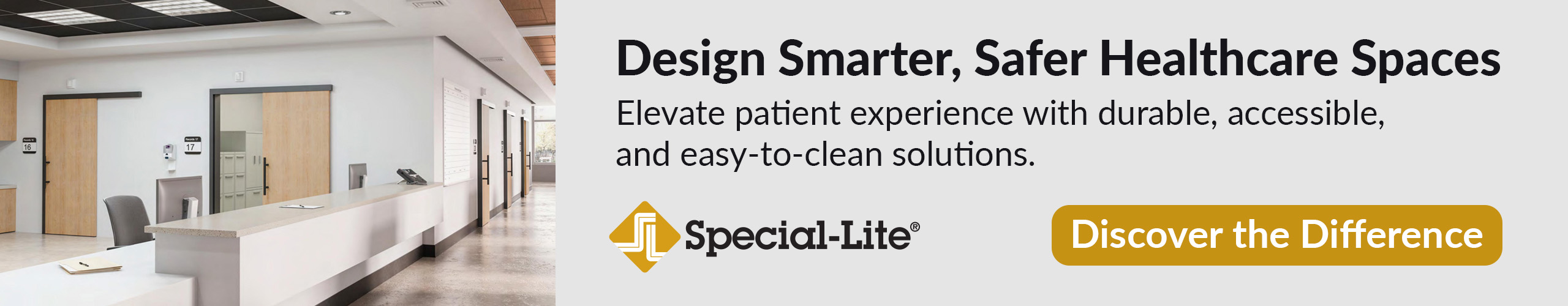 16

17

Design Smarter, Safer Healthcare Spaces

Elevate patient experience with durable, accessible, and easy-to-clean solutions.

Special-Lite®

Discover the Difference